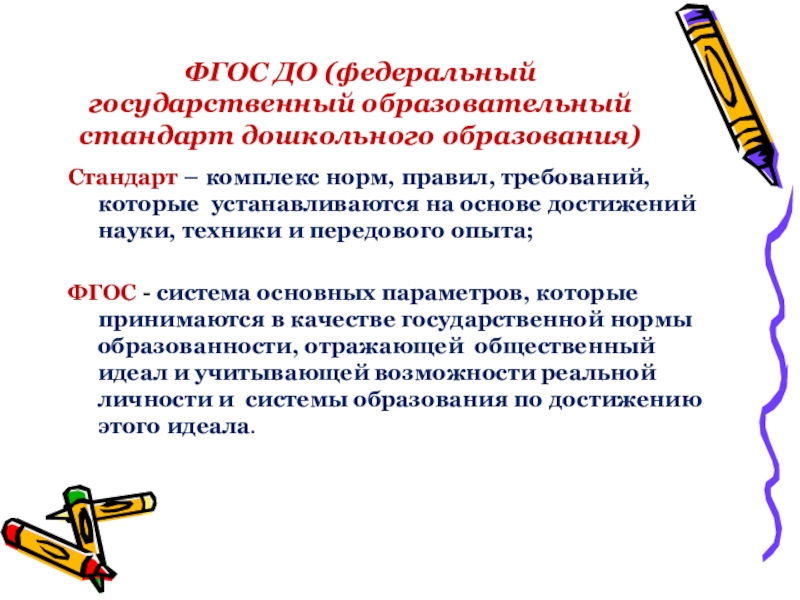 ФГОС ДО (федеральный государственный образовательный стандарт дошкольного образования)

Стандарт – комплекс норм, правил, требований, которые устанавливаются на основе достижений науки, техники и передового опыта;

ФГОС - система основных параметров, которые принимаются в качестве государственной нормы образованности, отражающей общественный идеал и учитывающей возможности реальной личности и системы образования по достижению этого идеала.